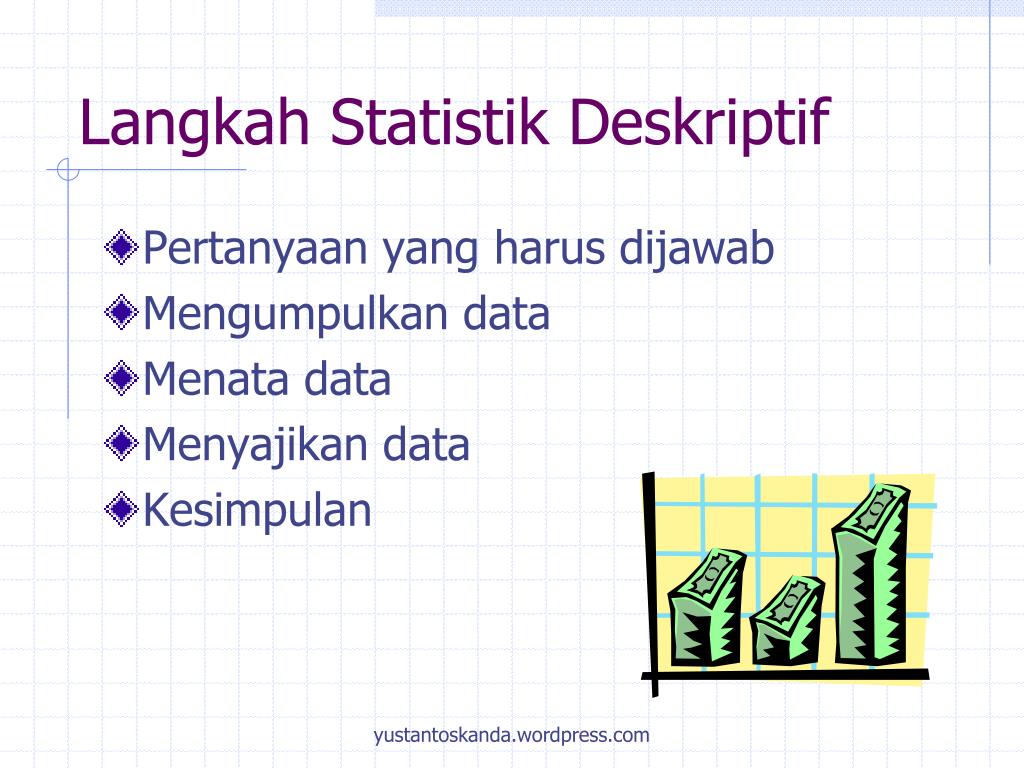 Langkah Statistik Deskriptif

Pertanyaan yang harus dijawab
Mengumpulkan data
Menata data
Menyajikan data
Kesimpulan

yustantoskanda.wordpress.com